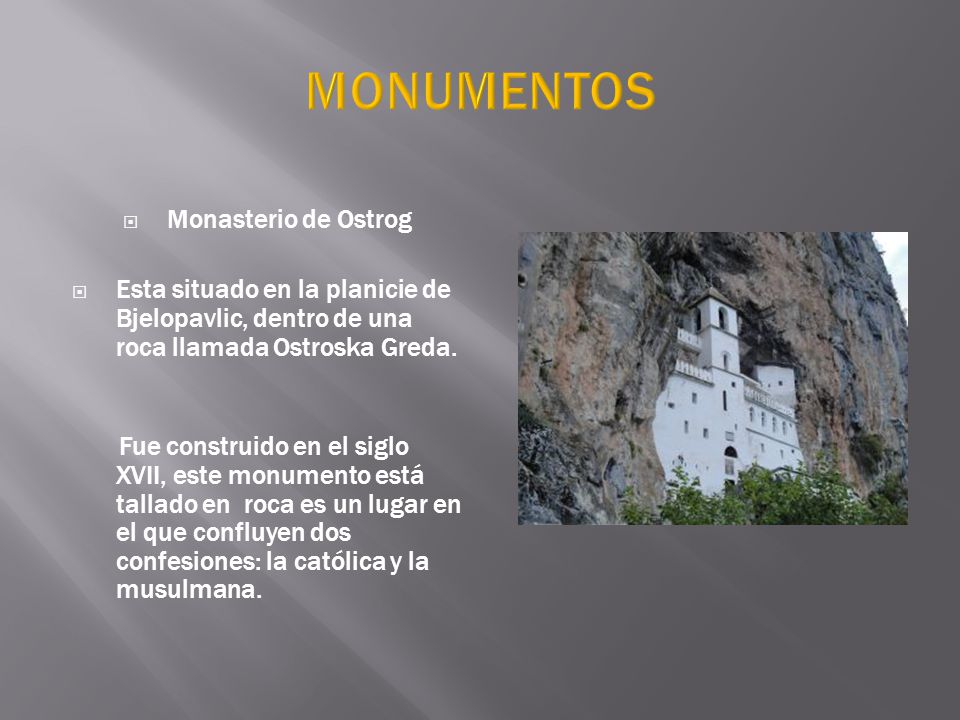 MONUMENTOS

Monasterio de Ostrog

Esta situado en la planicie de Bjelopavlic, dentro de una roca llamada Ostroska Greda.

Fue construido en el siglo XVII, este monumento está tallado en roca es un lugar en el que confluyen dos confesiones: la católica y la musulmana.